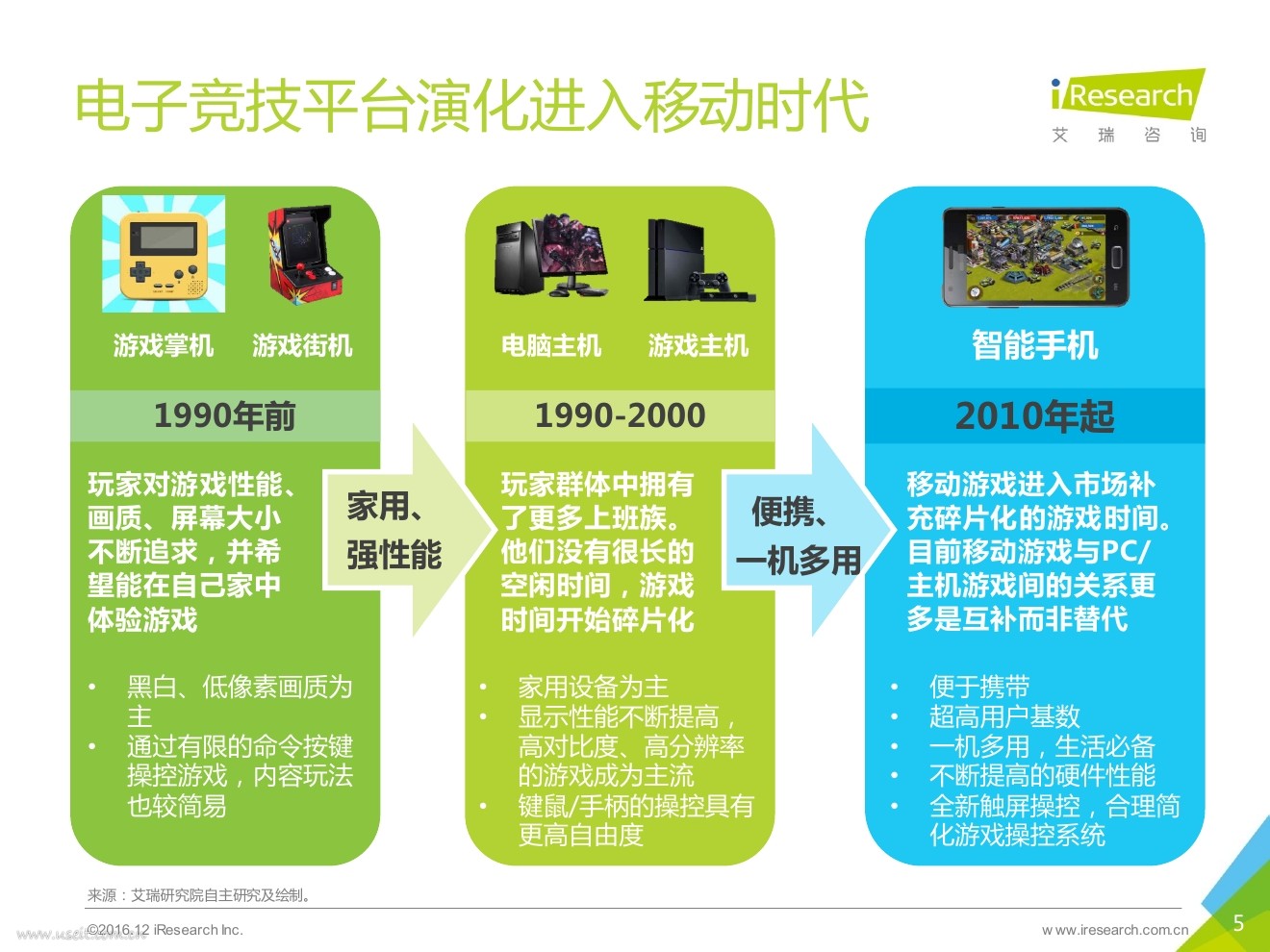 电子竞技平台演化进入移动时代

iResearch
艾 瑞 咨 询

游戏掌机 游戏街机

1990年前

玩家对游戏性能、画质、屏幕大小不断追求，并希望能在自己家中体验游戏

• 黑白、低像素画质为主
• 通过有限的命令按键操控游戏，内容玩法也较简易

家用、强性能

电脑主机 游戏主机

1990-2000

玩家群体中拥有了更多上班族。他们没有很长的空闲时间，游戏时间开始碎片化

• 家用设备为主
• 显示性能不断提高，高对比度、高分辨率的游戏成为主流
• 键鼠/手柄的操控具有更高自由度

便携、一机多用

智能手机

2010年起

移动游戏进入市场补充碎片化的游戏时间。目前移动游戏与PC/主机游戏间的关系更多是互补而非替代

• 便于携带
• 超高用户基数
• 一机多用，生活必备
• 不断提高的硬件性能
• 全新触屏操控，合理简化游戏操控系统

来源：艾瑞研究院自主研究及绘制。

www.useit.com.cn ©2016.12 iResearch Inc.

www.iresearch.com.cn

5